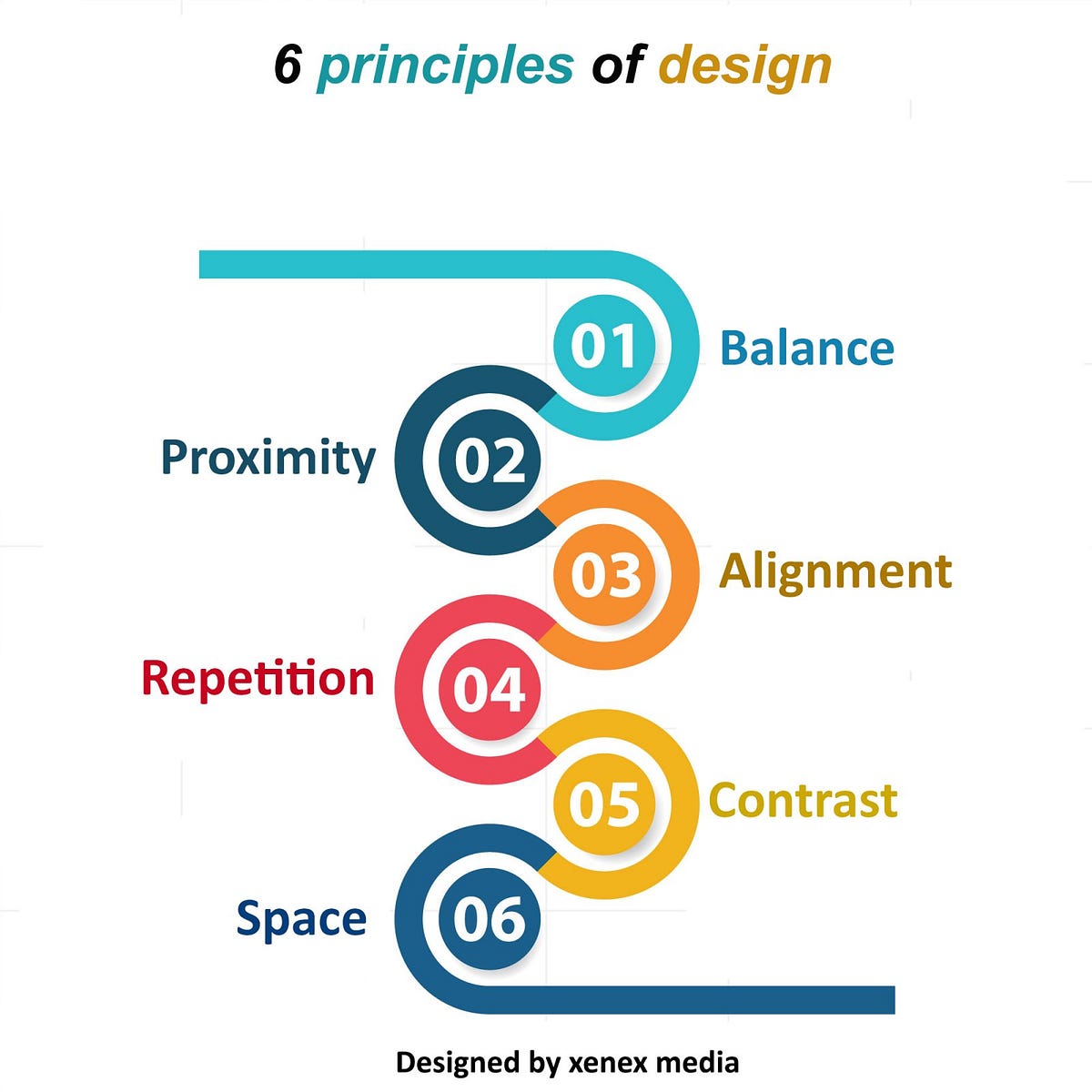 6 principles of design

01 Balance

Proximity 02

03 Alignment

Repetition 04

05 Contrast

Space 06

Designed by xenex media